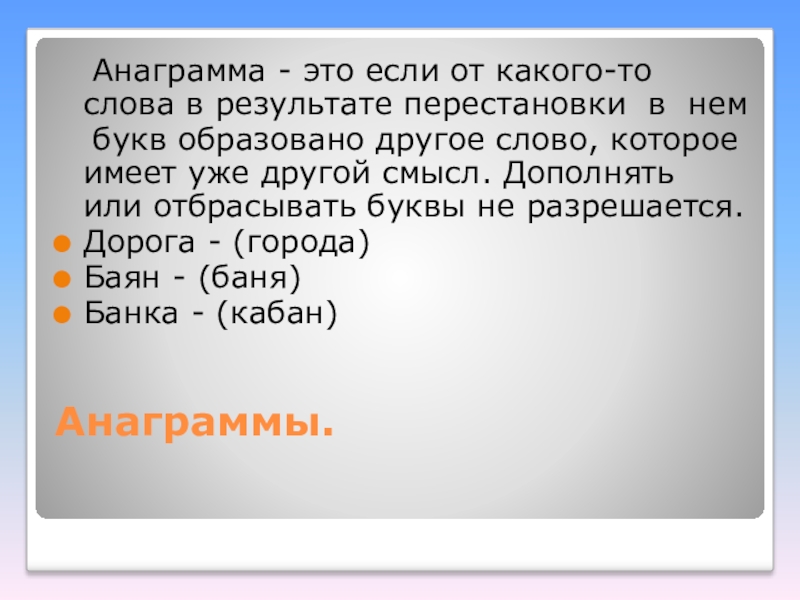 Анаграмма - это если от какого-то слова в результате перестановки в нем букв образовано другое слово, которое имеет уже другой смысл. Дополнять или отбрасывать буквы не разрешается.

Дорога - (города)
Баян - (баня)
Банка - (кабан)

Анаграммы.